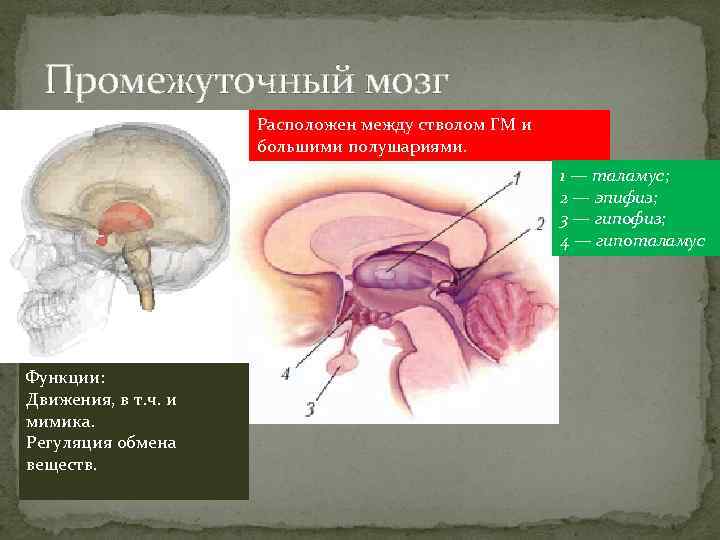 Промежуточный мозг

Расположен между стволом ГМ и большими полушариями.

1 — таламус;
2 — эпифиз;
3 — гипофиз;
4 — гипоталамус

1
2
4
3

Функции:
Движения, в т.ч. и мимика.
Регуляция обмена веществ.